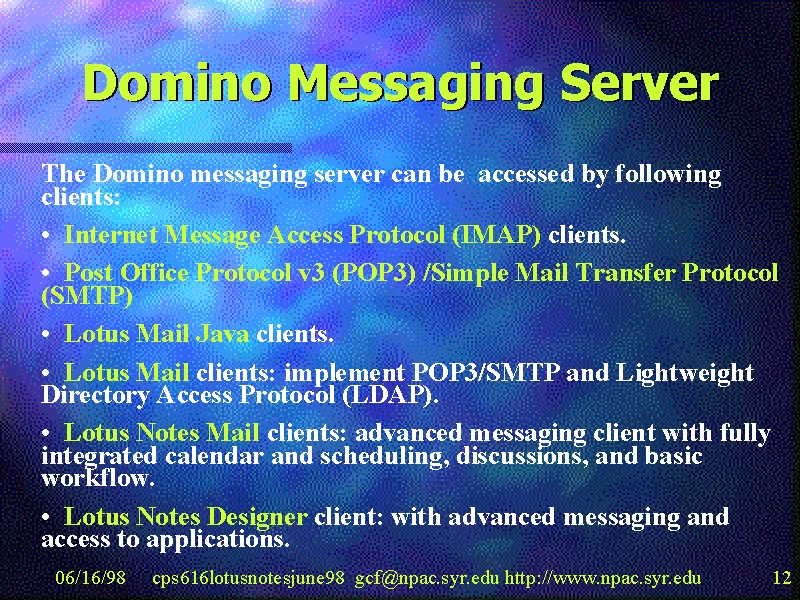 Domino Messaging Server

The Domino messaging server can be accessed by following clients:

• Internet Message Access Protocol (IMAP) clients.

• Post Office Protocol v3 (POP3) /Simple Mail Transfer Protocol (SMTP)

• Lotus Mail Java clients.

• Lotus Mail clients: implement POP3/SMTP and Lightweight Directory Access Protocol (LDAP).

• Lotus Notes Mail clients: advanced messaging client with fully integrated calendar and scheduling, discussions, and basic workflow.

• Lotus Notes Designer client: with advanced messaging and access to applications.

06/16/98 cps616lotusnotesjune98 gcf@npac.syr.edu http://www.npac.syr.edu 12